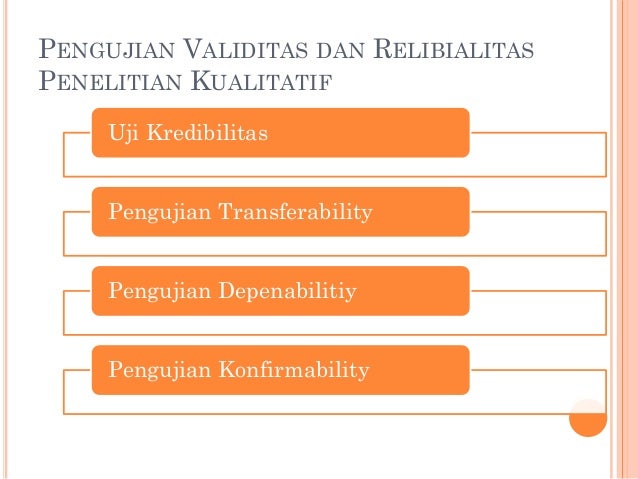 PENGUJIAN VALIDITAS DAN RELIBIALITAS PENELITIAN KUALITATIF

Uji Kredibilitas

Pengujian Transferability

Pengujian Depenabilitiy

Pengujian Konfirmability